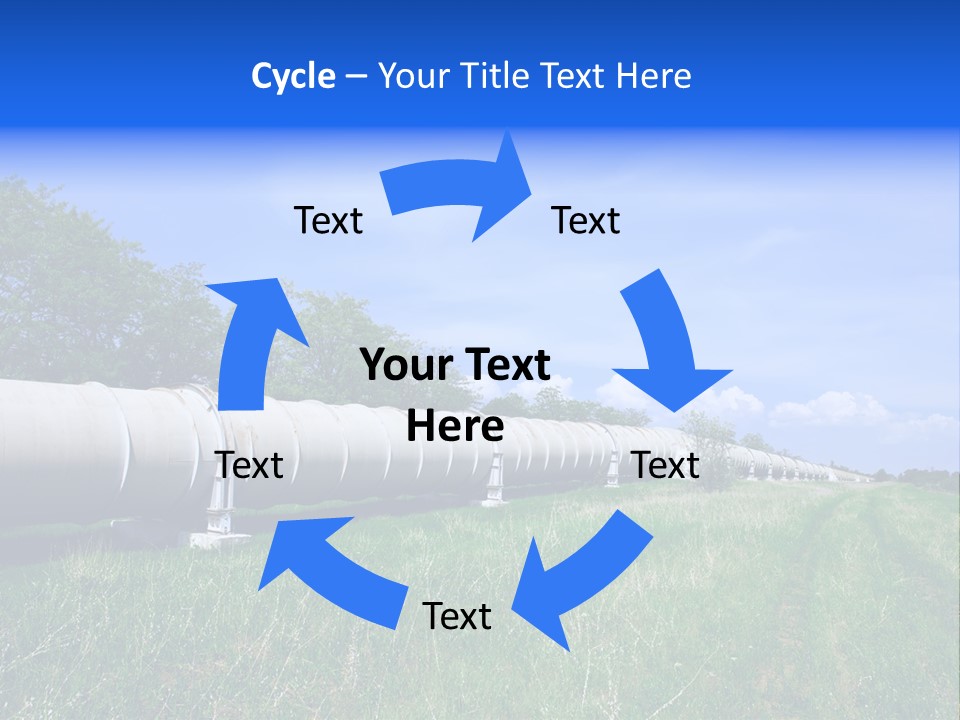 Cycle – Your Title Text Here

Text

Text

Your Text Here

Text

Text

Text